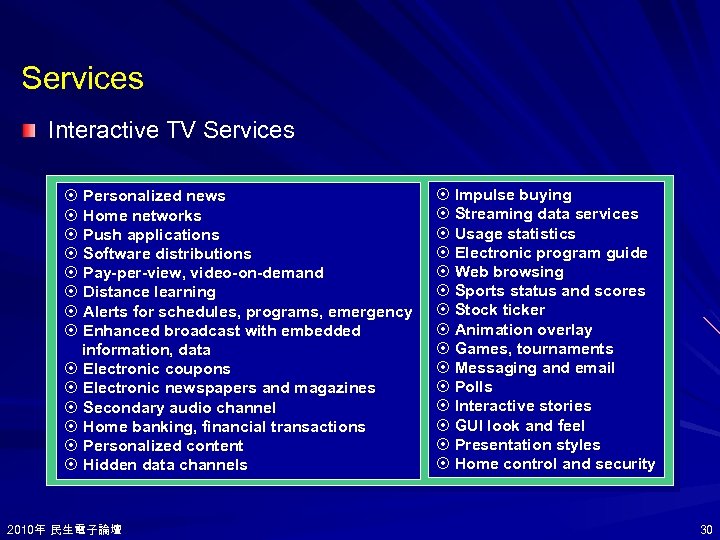 Services

Interactive TV Services

⊙ Personalized news
⊙ Home networks
⊙ Push applications
⊙ Software distributions
⊙ Pay-per-view, video-on-demand
⊙ Distance learning
⊙ Alerts for schedules, programs, emergency
⊙ Enhanced broadcast with embedded information, data
⊙ Electronic coupons
⊙ Electronic newspapers and magazines
⊙ Secondary audio channel
⊙ Home banking, financial transactions
⊙ Personalized content
⊙ Hidden data channels

⊙ Impulse buying
⊙ Streaming data services
⊙ Usage statistics
⊙ Electronic program guide
⊙ Web browsing
⊙ Sports status and scores
⊙ Stock ticker
⊙ Animation overlay
⊙ Games, tournaments
⊙ Messaging and email
⊙ Polls
⊙ Interactive stories
⊙ GUI look and feel
⊙ Presentation styles
⊙ Home control and security

2010年 民生電子論壇

30